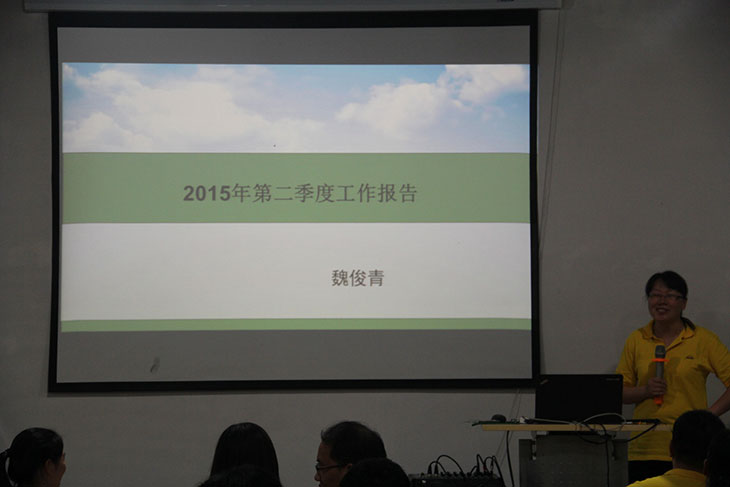 2015年第二季度工作报告

魏俊青